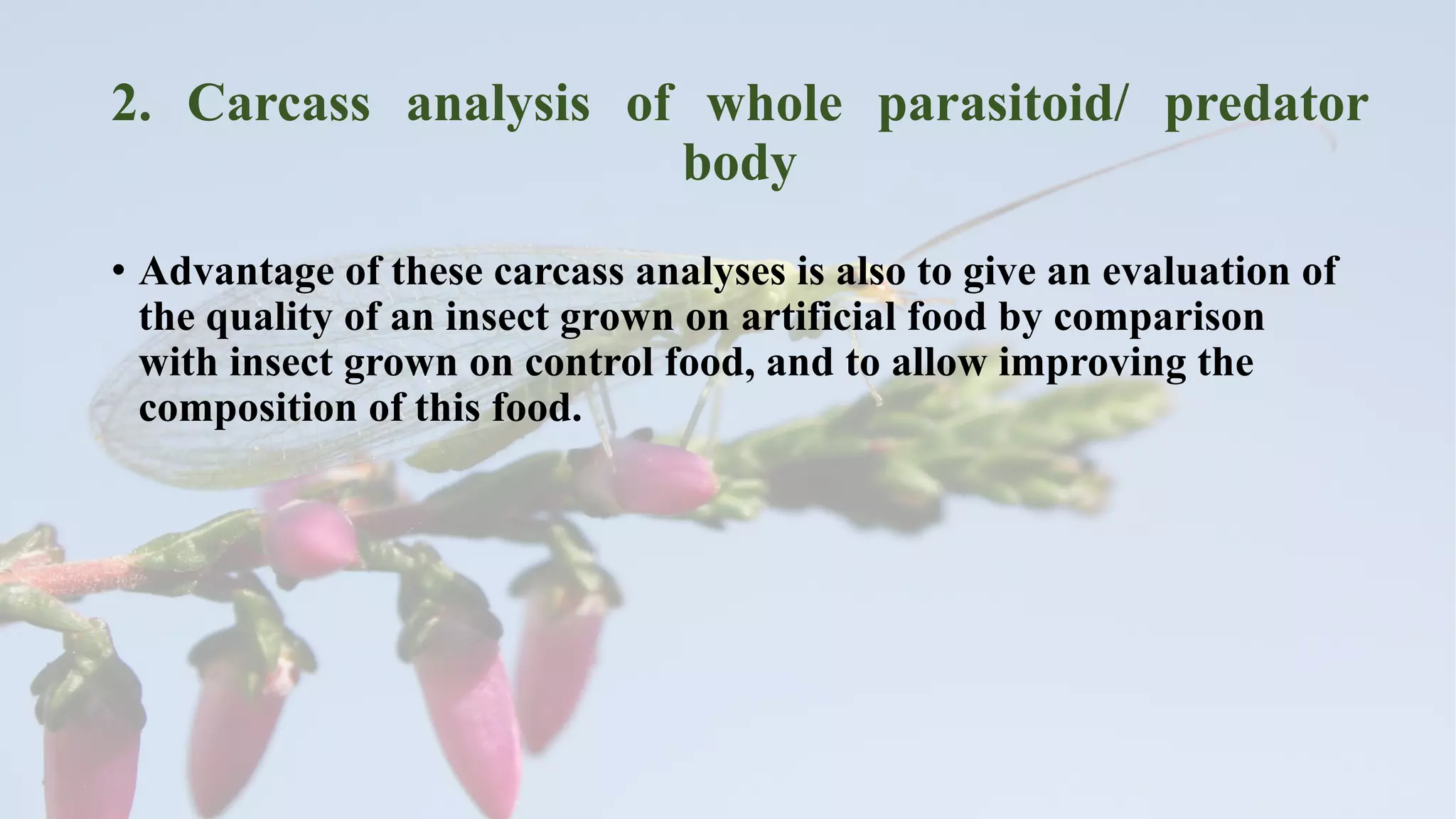 2. Carcass analysis of whole parasitoid/ predator body

• Advantage of these carcass analyses is also to give an evaluation of the quality of an insect grown on artificial food by comparison with insect grown on control food, and to allow improving the composition of this food.